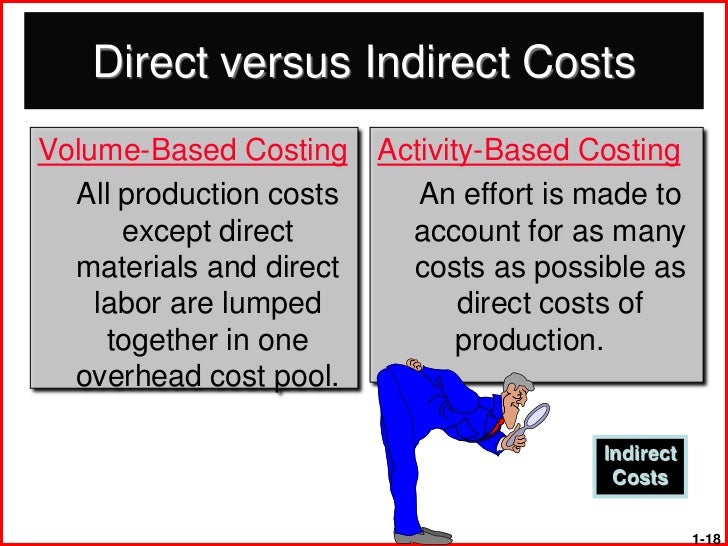 Direct versus Indirect Costs

Volume-Based Costing

All production costs except direct materials and direct labor are lumped together in one overhead cost pool.

Activity-Based Costing

An effort is made to account for as many costs as possible as direct costs of production.

Indirect Costs

1-18